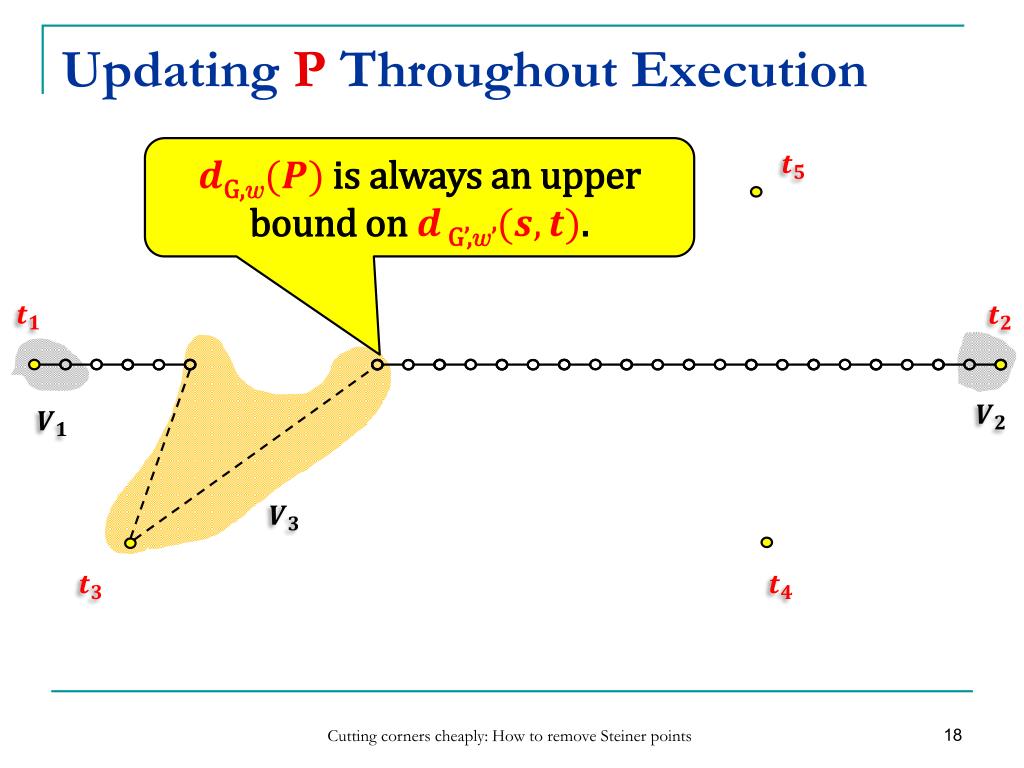 Updating P Throughout Execution

$d_{G,w}(P)$ is always an upper bound on $d_{G',w'}(s,t)$.

$t_5$

$t_1$

$t_2$

$V_1$

$V_2$

$V_3$

$t_3$

$t_4$

Cutting corners cheaply: How to remove Steiner points

18